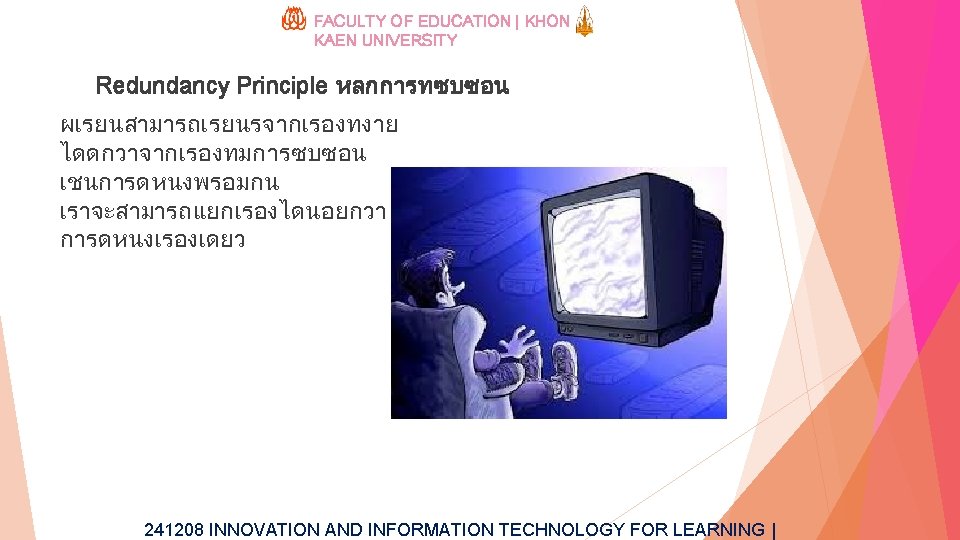 FACULTY OF EDUCATION | KHON KAEN UNIVERSITY

Redundancy Principle หลกการทซบซอน

ผเรยนสามารถเรยนรจากเรองทงาย ไดดกวาจากเรองทมการซบซอน เชนการดหนงพรอมกน เราจะสามารถแยกเรองไดนอยกวา การดหนงเรองเดยว

241208 INNOVATION AND INFORMATION TECHNOLOGY FOR LEARNING |